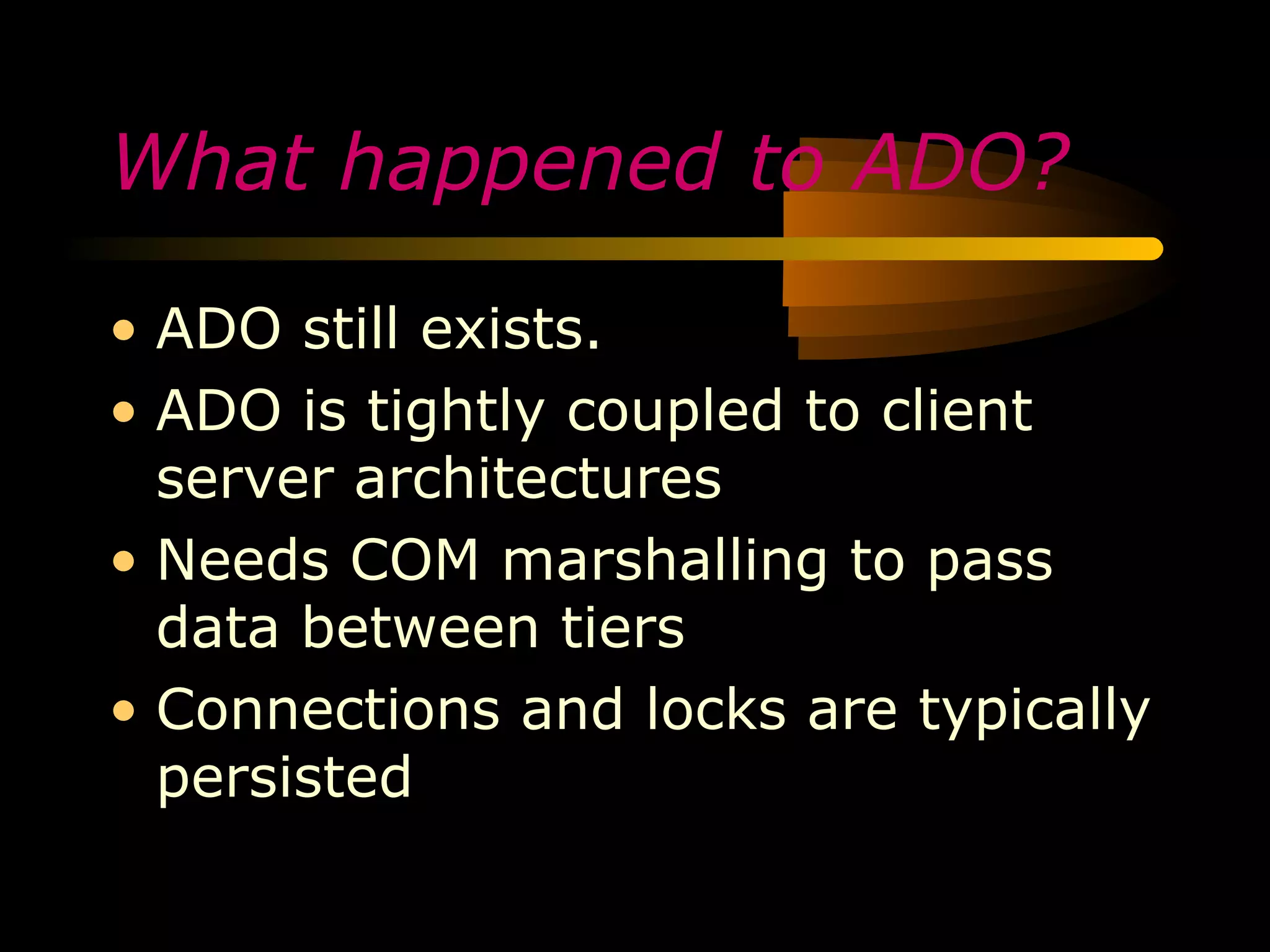 What happened to ADO?

• ADO still exists.
• ADO is tightly coupled to client server architectures
• Needs COM marshalling to pass data between tiers
• Connections and locks are typically persisted